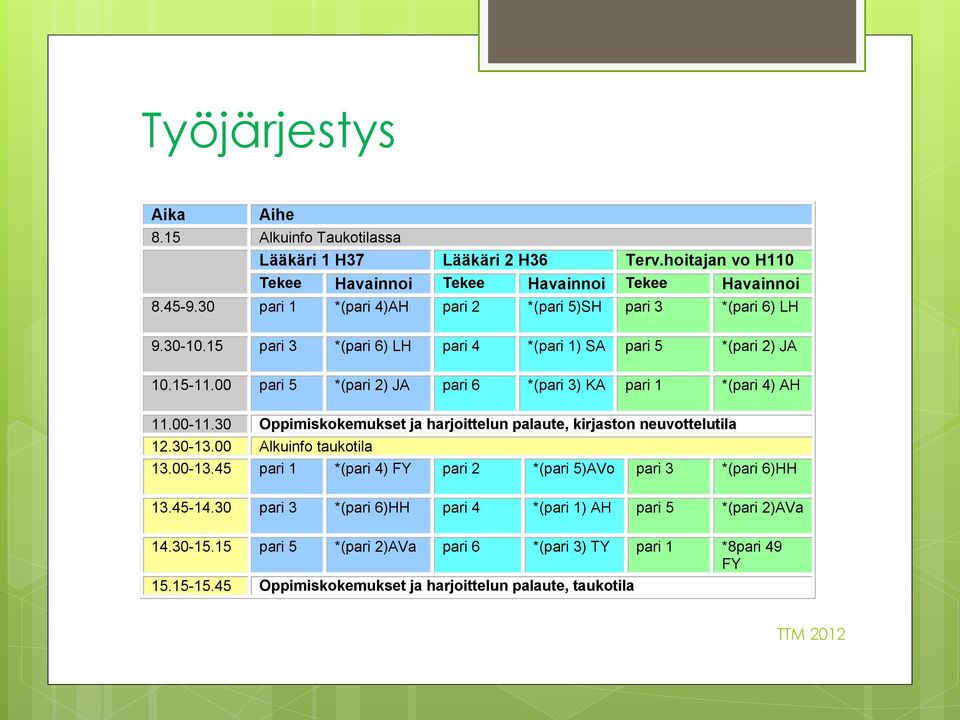 Työjärjestys

| Aika | Aihe | | | | | |
|---|---|---|---|---|---|---|
| 8.15 | Alkuinfo Taukotilassa | | | | | |
| | Lääkäri 1 H37 | | Lääkäri 2 H36 | | Terv.hoitajan vo H110 | |
| | Tekee | Havainnoi | Tekee | Havainnoi | Tekee | Havainnoi |
| 8.45-9.30 | pari 1 | *(pari 4)AH | pari 2 | *(pari 5)SH | pari 3 | *(pari 6) LH |
| 9.30-10.15 | pari 3 | *(pari 6) LH | pari 4 | *(pari 1) SA | pari 5 | *(pari 2) JA |
| 10.15-11.00 | pari 5 | *(pari 2) JA | pari 6 | *(pari 3) KA | pari 1 | *(pari 4) AH |
| 11.00-11.30 | Oppimiskokemukset ja harjoittelun palaute, kirjaston neuvottelutila | | | | | |
| 12.30-13.00 | Alkuinfo taukotila | | | | | |
| 13.00-13.45 | pari 1 | *(pari 4) FY | pari 2 | *(pari 5)AVo | pari 3 | *(pari 6)HH |
| 13.45-14.30 | pari 3 | *(pari 6)HH | pari 4 | *(pari 1) AH | pari 5 | *(pari 2)AVa |
| 14.30-15.15 | pari 5 | *(pari 2)AVa | pari 6 | *(pari 3) TY | pari 1 | *8pari 49 FY |
| 15.15-15.45 | Oppimiskokemukset ja harjoittelun palaute, taukotila | | | | | |

TTM 2012